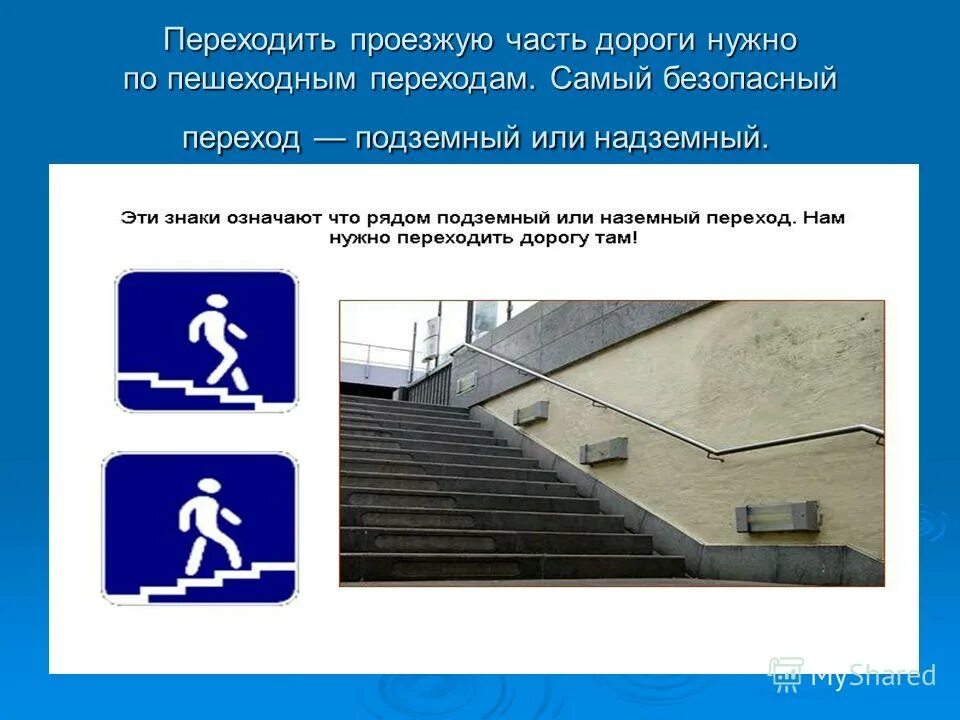 Переходить проезжую часть дороги нужно по пешеходным переходам. Самый безопасный переход — подземный или надземный.

Эти знаки означают что рядом подземный или наземный переход. Нам нужно переходить дорогу там!

MyShared